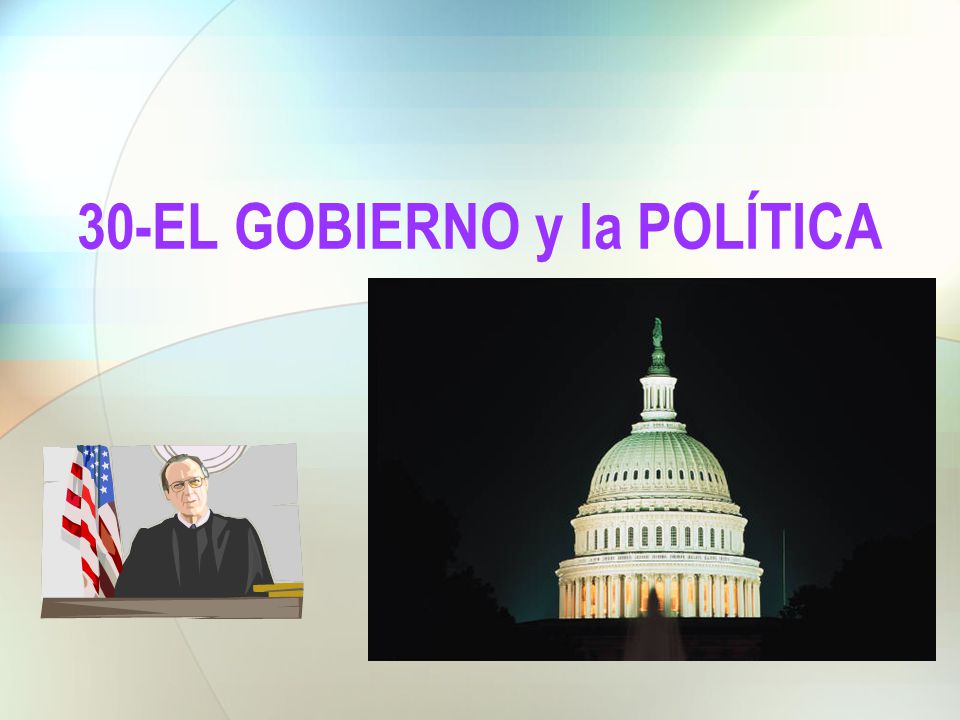 30-EL GOBIERNO y la POLÍTICA